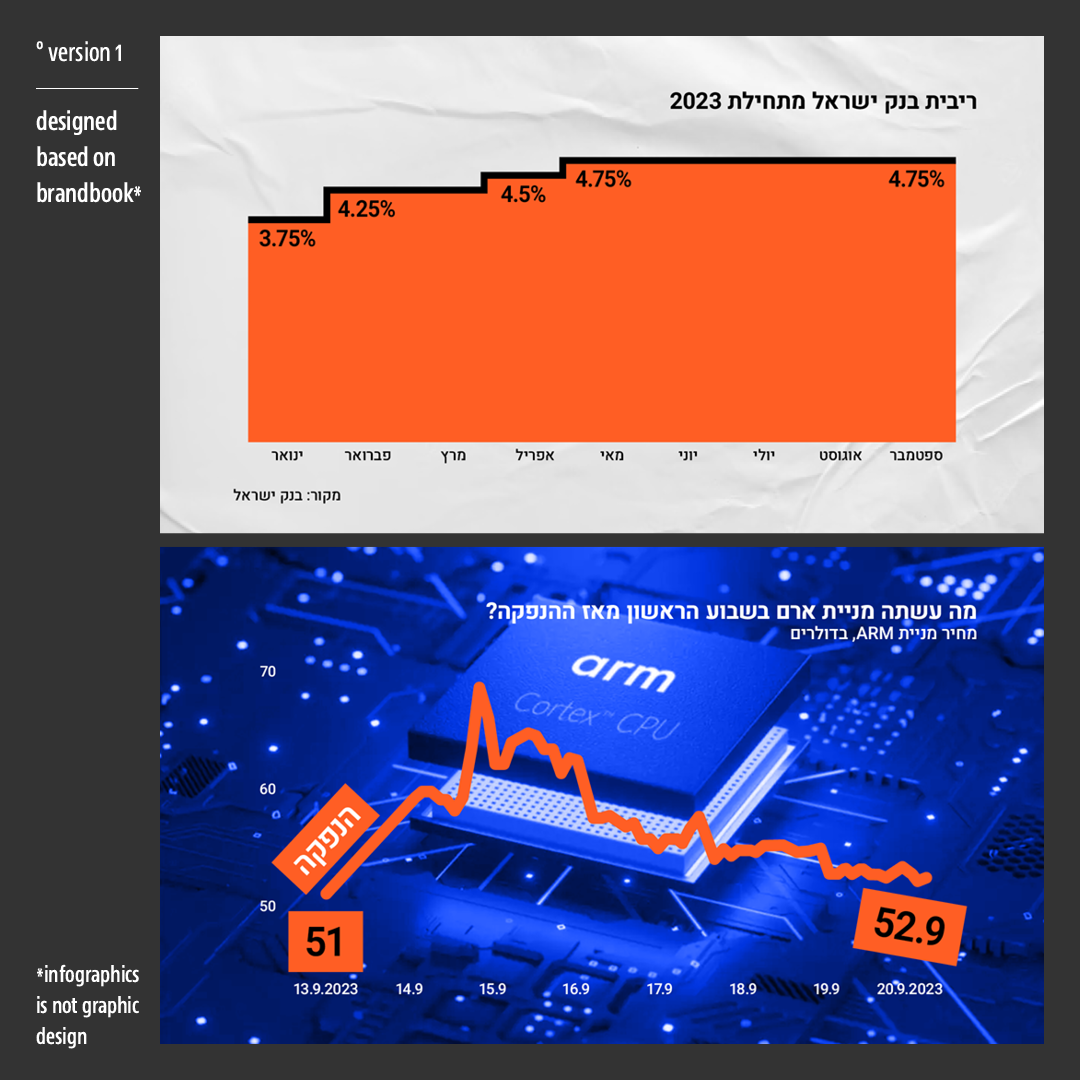 ° version 1

designed based on brandbook*

ריבית בנק ישראל מתחילת 2023

3.75%
4.25%
4.5%
4.75%
4.75%

ינואר
פברואר
מרץ
אפריל
מאי
יוני
יולי
אוגוסט
ספטמבר

מקור: בנק ישראל

מה עשתה מניית ארם בשבוע הראשון מאז ההנפקה?
מחיר מניית ARM, בדולרים

arm
Cortex™ CPU

70
60
50

הנפקה

51
52.9

13.9.2023
14.9
15.9
16.9
17.9
18.9
19.9
20.9.2023

*infographics is not graphic design